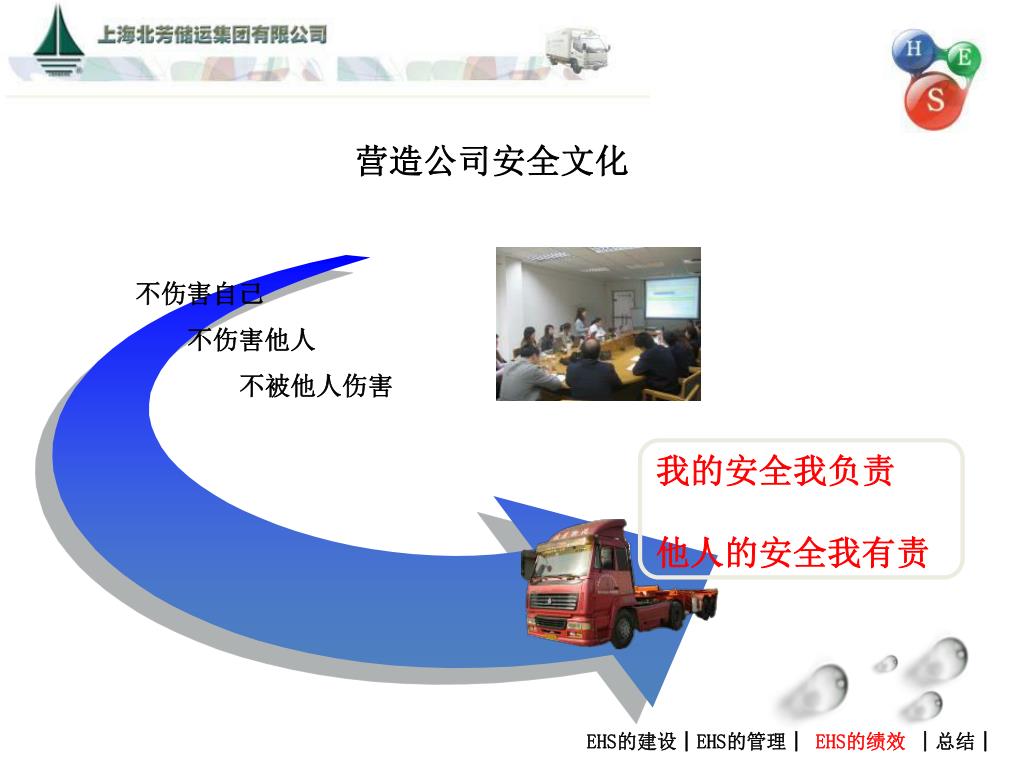 上海北芳储运集团有限公司

H E S

营造公司安全文化

不伤害自己

不伤害他人

不被他人伤害

我的安全我负责

他人的安全我有责

EHS的建设 | EHS的管理 | EHS的绩效 | 总结 |